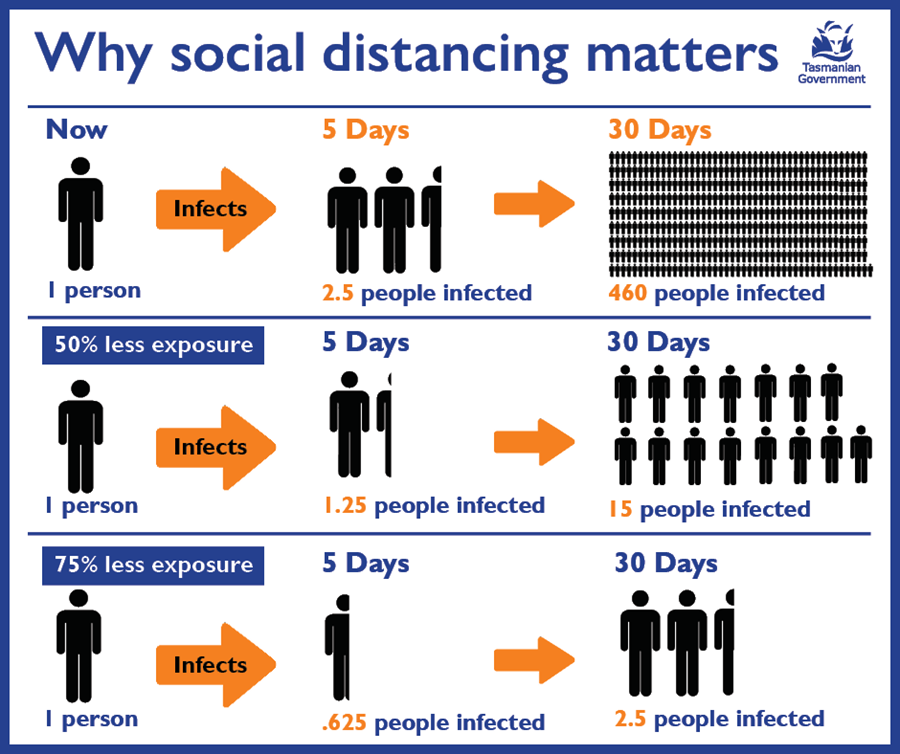 Why social distancing matters

Tasmanian Government

Now

Infects

1 person

5 Days

2.5 people infected

30 Days

460 people infected

50% less exposure

Infects

1 person

5 Days

1.25 people infected

30 Days

15 people infected

75% less exposure

Infects

1 person

5 Days

.625 people infected

30 Days

2.5 people infected